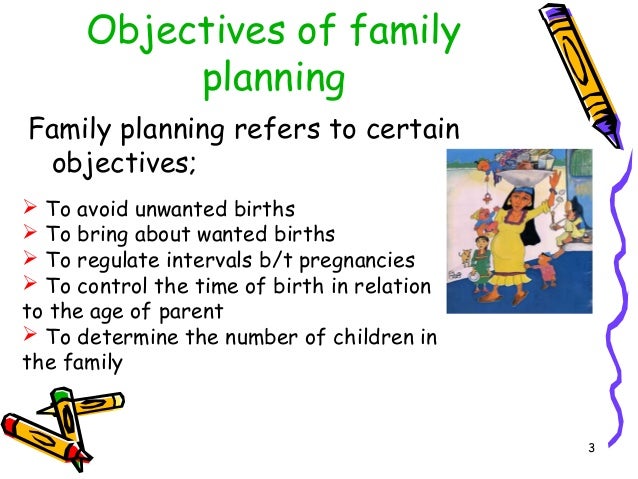 Objectives of family planning

Family planning refers to certain objectives;

➢ To avoid unwanted births
➢ To bring about wanted births
➢ To regulate intervals b/t pregnancies
➢ To control the time of birth in relation to the age of parent
➢ To determine the number of children in the family

3